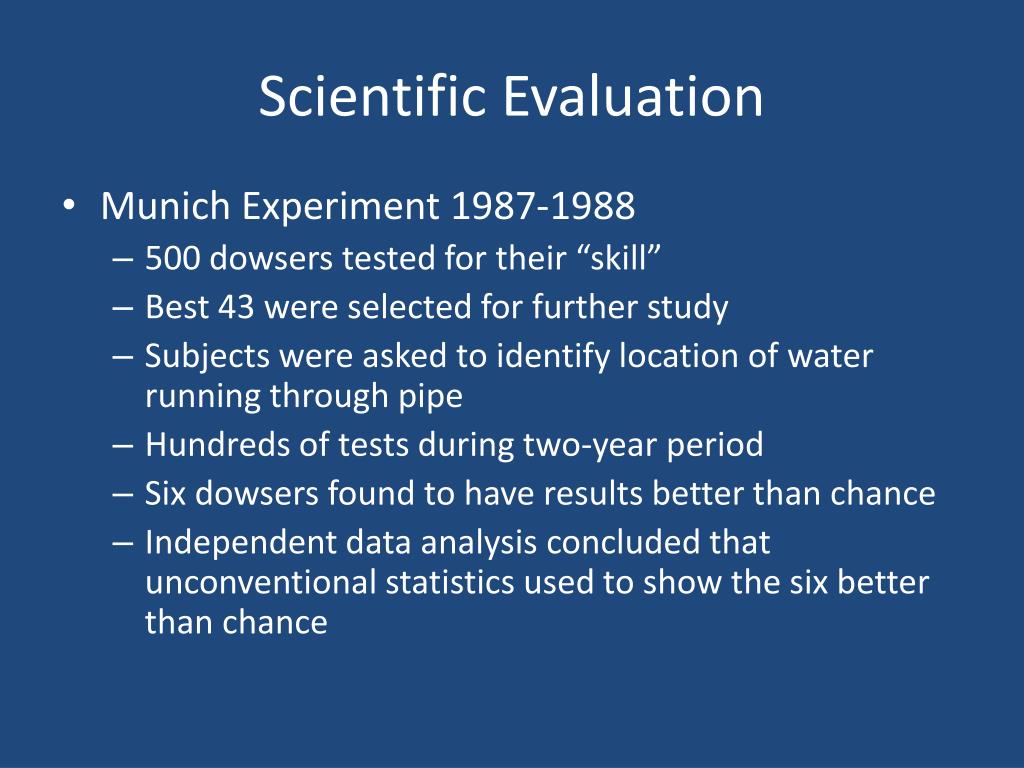 Scientific Evaluation

• Munich Experiment 1987-1988
– 500 dowsers tested for their “skill”
– Best 43 were selected for further study
– Subjects were asked to identify location of water running through pipe
– Hundreds of tests during two-year period
– Six dowsers found to have results better than chance
– Independent data analysis concluded that unconventional statistics used to show the six better than chance